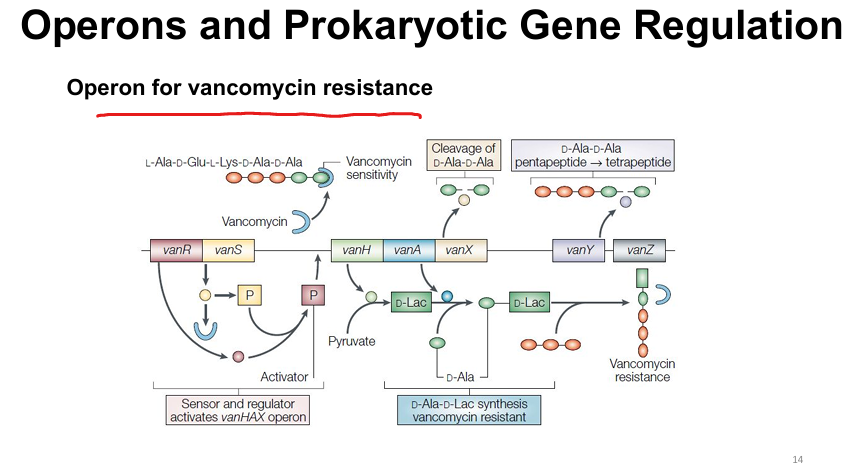 Operons and Prokaryotic Gene Regulation

Operon for vancomycin resistance

L-Ala-D-Glu-L-Lys-D-Ala-D-Ala

Vancomycin sensitivity

Cleavage of D-Ala-D-Ala

D-Ala-D-Ala pentapeptide → tetrapeptide

Vancomycin

vanR vanS

vanH vanA vanX

vanY vanZ

P

P

D-Lac

D-Lac

Pyruvate

Activator

D-Ala

Vancomycin resistance

Sensor and regulator activates vanHAX operon

D-Ala-D-Lac synthesis vancomycin resistant

14